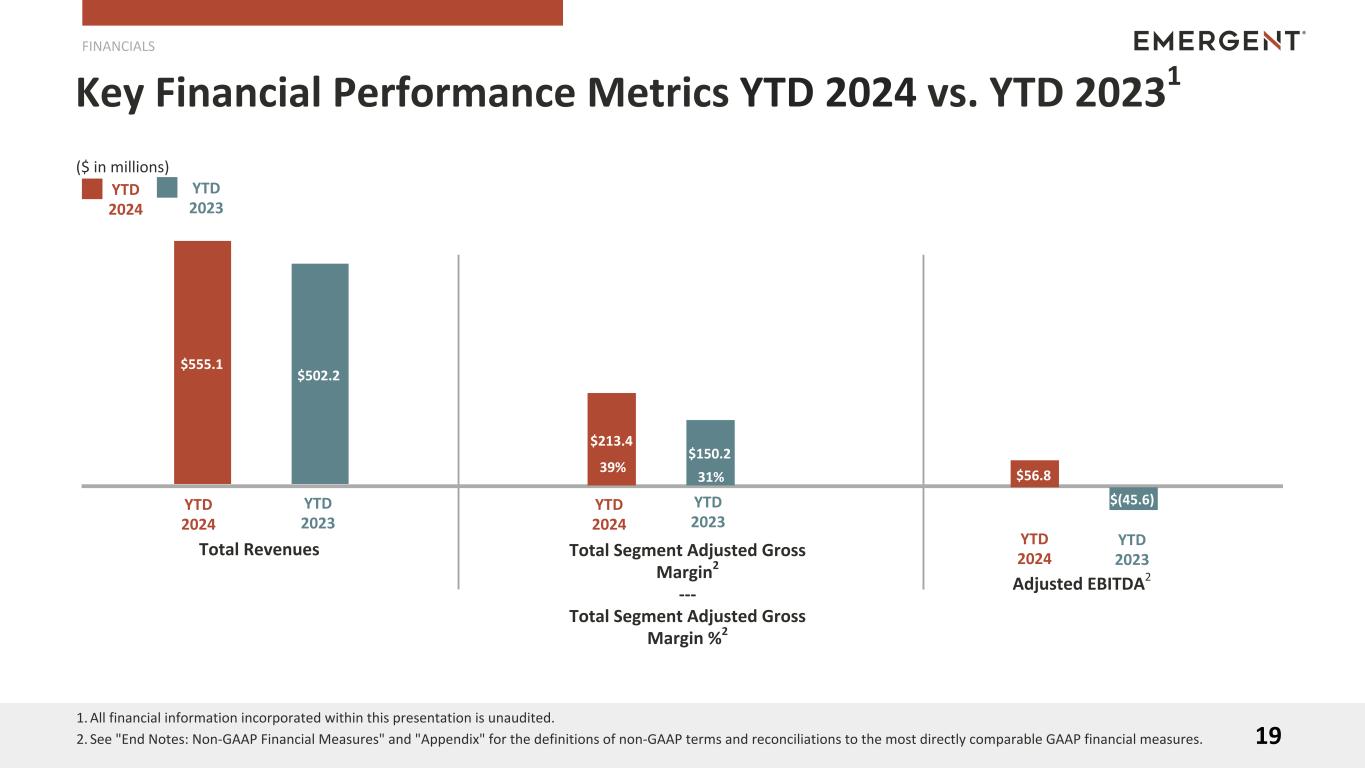 FINANCIALS

EMERGENT

Key Financial Performance Metrics YTD 2024 vs. YTD 2023$^1$

($ in millions)

YTD 2024 YTD 2023

$555.1

$502.2

YTD 2024

YTD 2023

Total Revenues

$213.4

39%

$150.2

31%

YTD 2024

YTD 2023

Total Segment Adjusted Gross Margin$^2$

---

Total Segment Adjusted Gross Margin %$^2$

$56.8

$(45.6)

YTD 2024

YTD 2023

Adjusted EBITDA$^2$

1. All financial information incorporated within this presentation is unaudited.

2. See "End Notes: Non-GAAP Financial Measures" and "Appendix" for the definitions of non-GAAP terms and reconciliations to the most directly comparable GAAP financial measures.

19